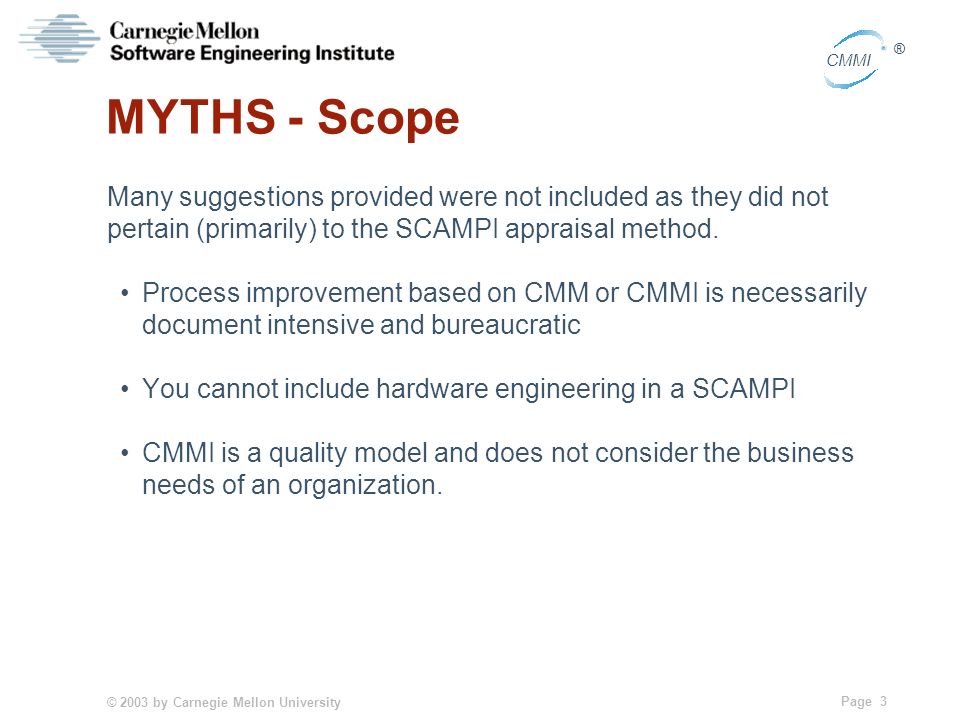 Carnegie Mellon
Software Engineering Institute

CMMI ®

MYTHS - Scope

Many suggestions provided were not included as they did not pertain (primarily) to the SCAMPI appraisal method.

• Process improvement based on CMM or CMMI is necessarily document intensive and bureaucratic

• You cannot include hardware engineering in a SCAMPI

• CMMI is a quality model and does not consider the business needs of an organization.

© 2003 by Carnegie Mellon University

Page 3